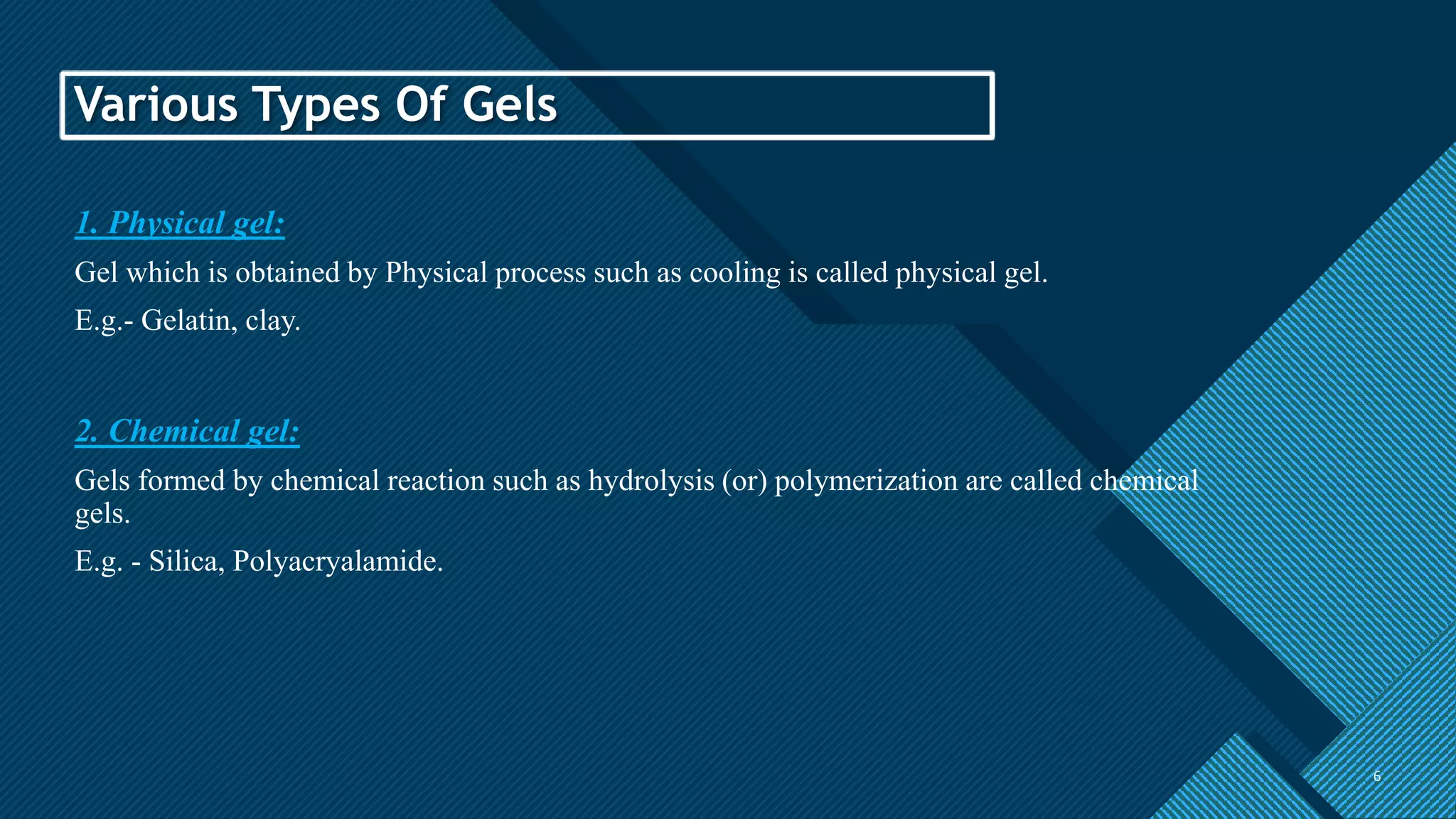 Various Types Of Gels

1. Physical gel:

Gel which is obtained by Physical process such as cooling is called physical gel.

E.g.- Gelatin, clay.

2. Chemical gel:

Gels formed by chemical reaction such as hydrolysis (or) polymerization are called chemical gels.

E.g. - Silica, Polyacryalamide.

6